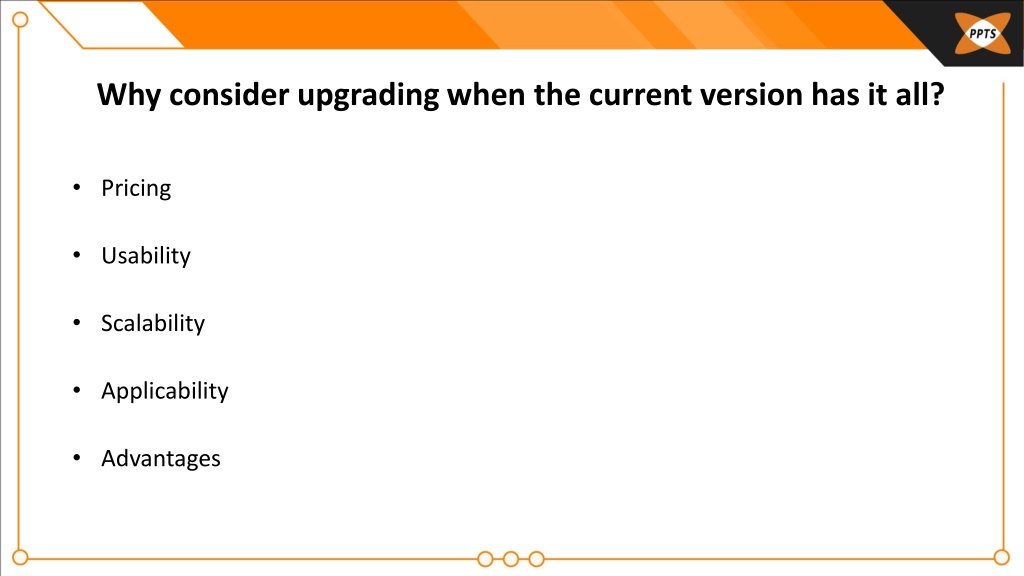 PPTS

Why consider upgrading when the current version has it all?

• Pricing
• Usability
• Scalability
• Applicability
• Advantages